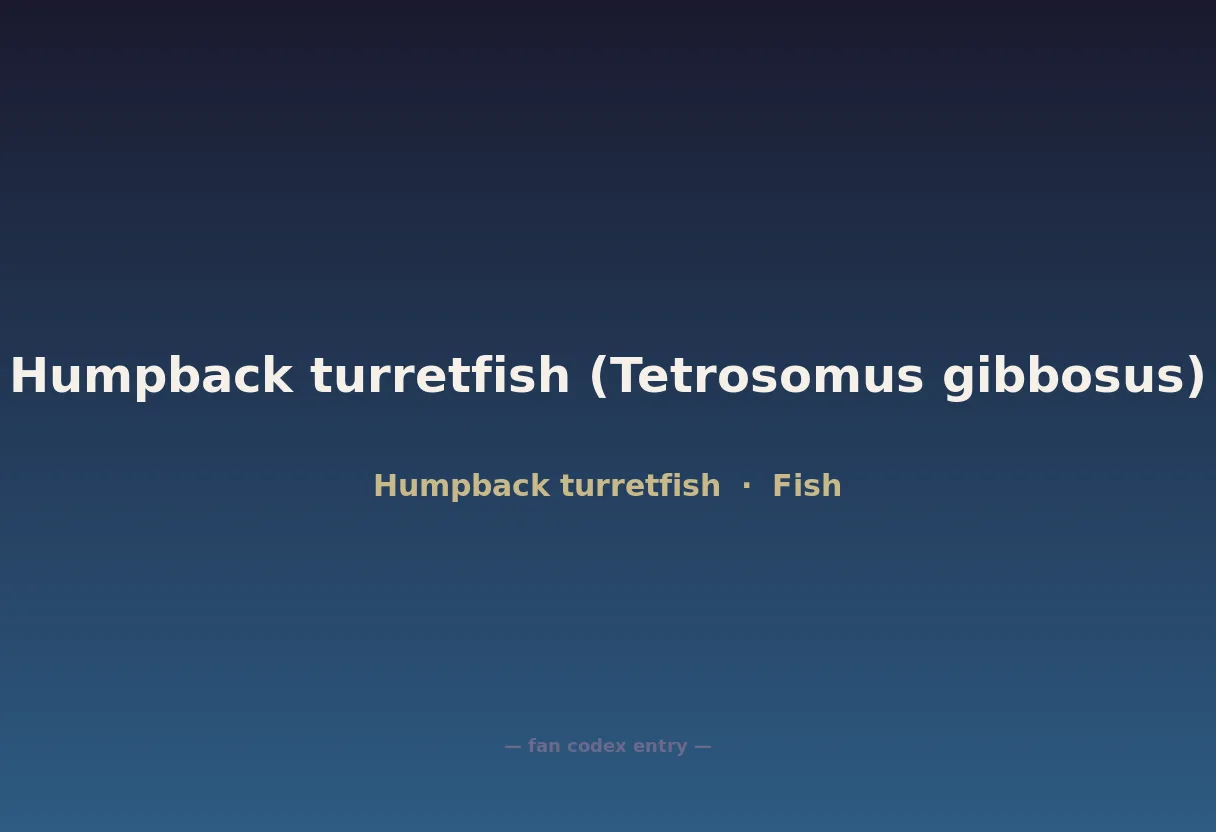 Humpback turretfish (Tetrosomus gibbosus)

Humpback turretfish · Fish

— fan codex entry —